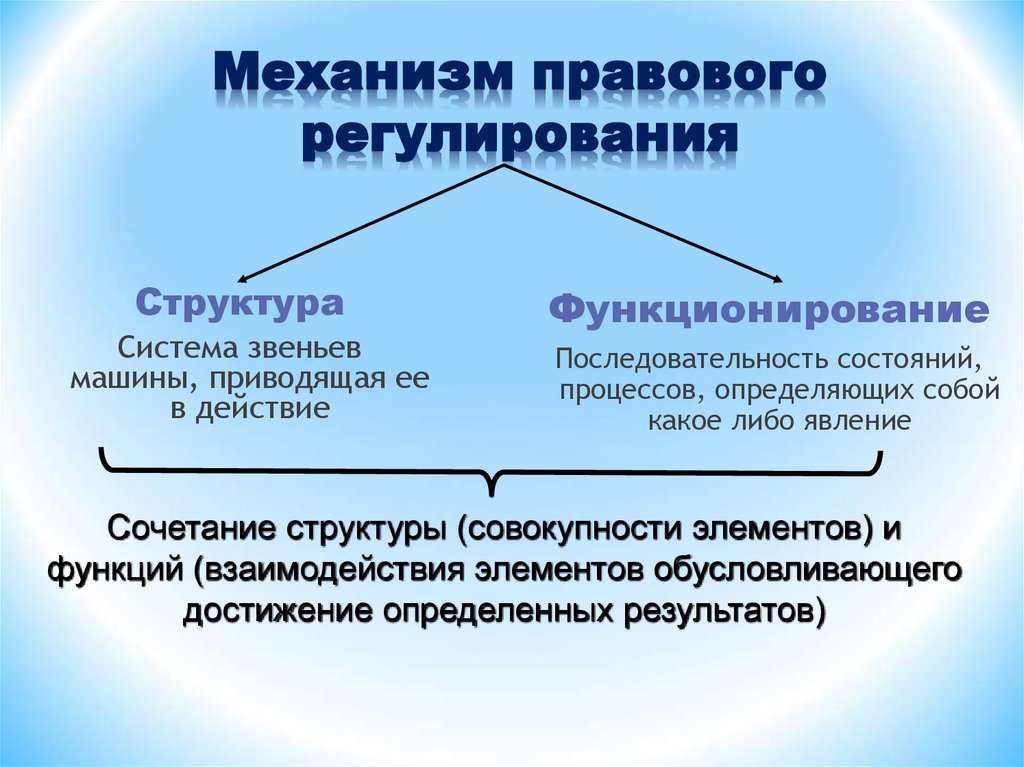 Механизм правового регулирования

Структура

Система звеньев машины, приводящая ее в действие

Функционирование

Последовательность состояний, процессов, определяющих собой какое либо явление

Сочетание структуры (совокупности элементов) и функций (взаимодействия элементов обусловливающего достижение определенных результатов)